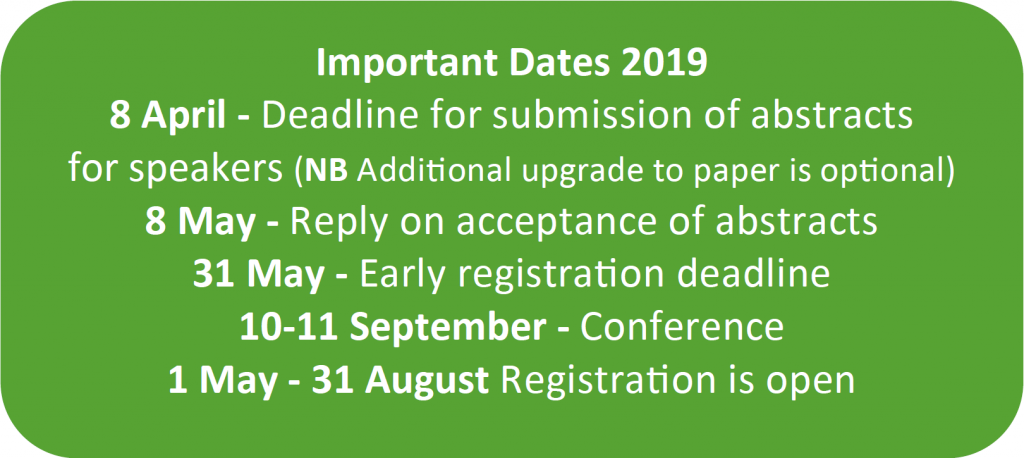 Important Dates 2019
8 April - Deadline for submission of abstracts for speakers (NB Additional upgrade to paper is optional)
8 May - Reply on acceptance of abstracts
31 May - Early registration deadline
10-11 September - Conference
1 May - 31 August Registration is open